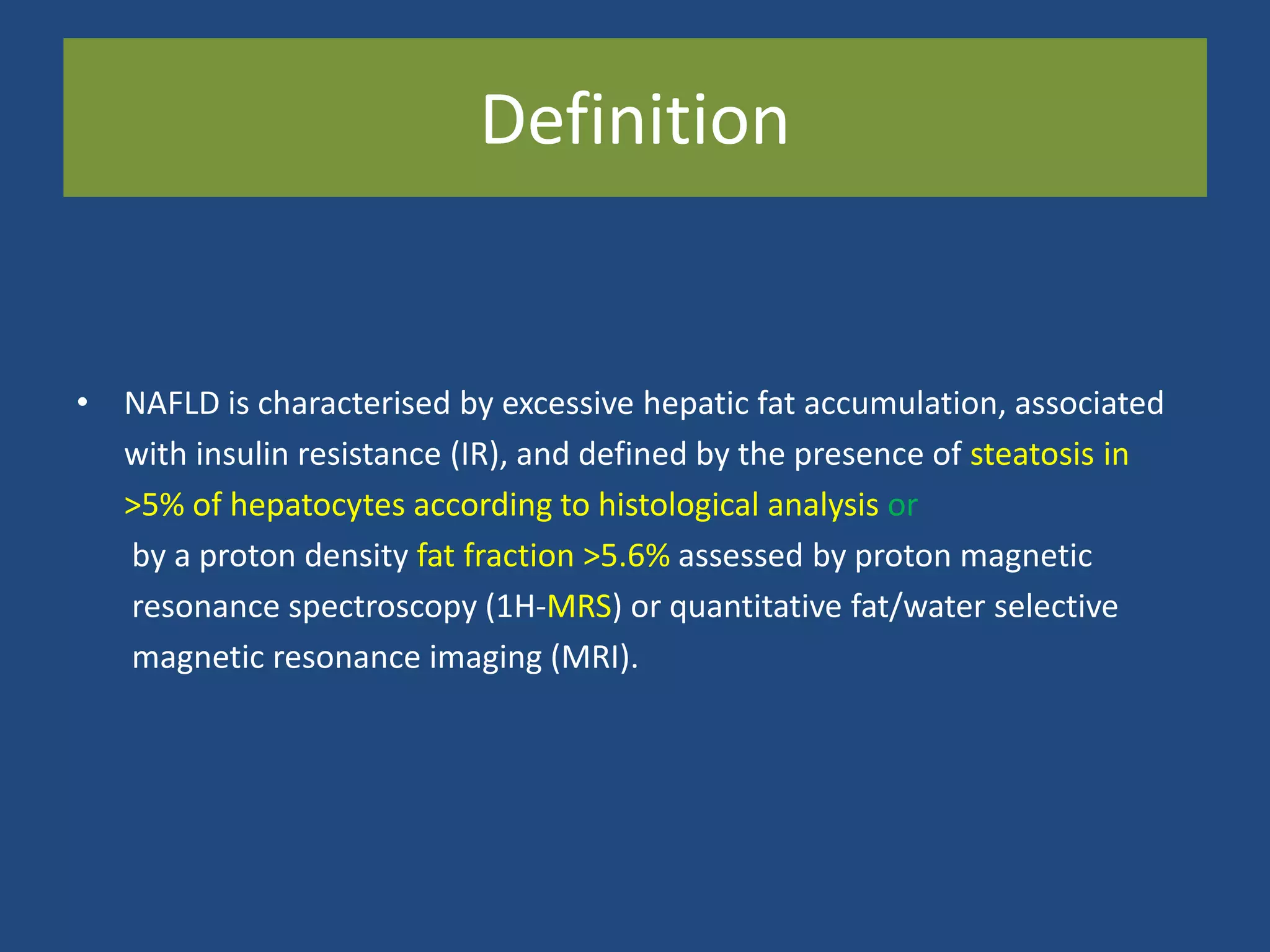 Definition

• NAFLD is characterised by excessive hepatic fat accumulation, associated with insulin resistance (IR), and defined by the presence of steatosis in >5% of hepatocytes according to histological analysis or

by a proton density fat fraction >5.6% assessed by proton magnetic resonance spectroscopy (1H-MRS) or quantitative fat/water selective magnetic resonance imaging (MRI).